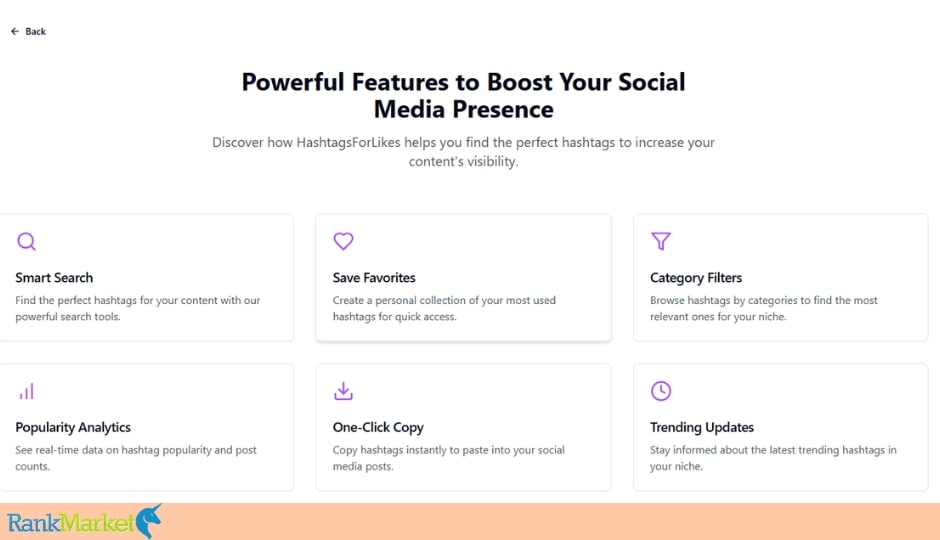 ← Back

Powerful Features to Boost Your Social Media Presence

Discover how HashtagsForLikes helps you find the perfect hashtags to increase your content's visibility.

Smart Search
Find the perfect hashtags for your content with our powerful search tools.

Save Favorites
Create a personal collection of your most used hashtags for quick access.

Category Filters
Browse hashtags by categories to find the most relevant ones for your niche.

Popularity Analytics
See real-time data on hashtag popularity and post counts.

One-Click Copy
Copy hashtags instantly to paste into your social media posts.

Trending Updates
Stay informed about the latest trending hashtags in your niche.

RankMarket